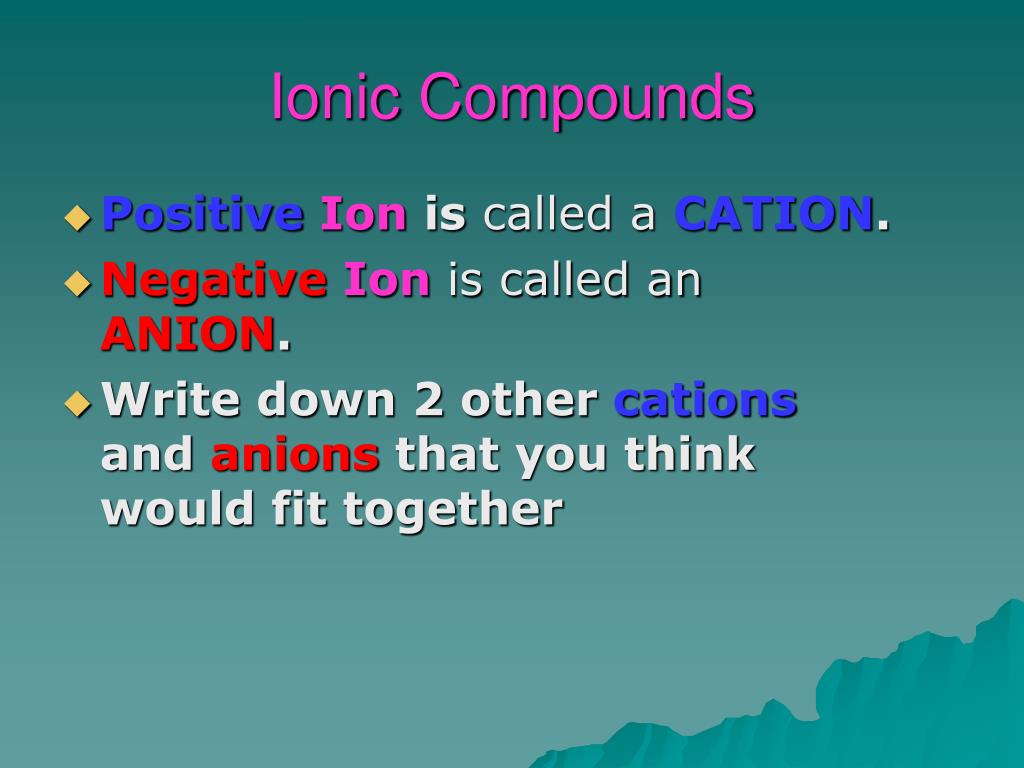 Ionic Compounds

Positive Ion is called a CATION.

Negative Ion is called an ANION.

Write down 2 other cations and anions that you think would fit together